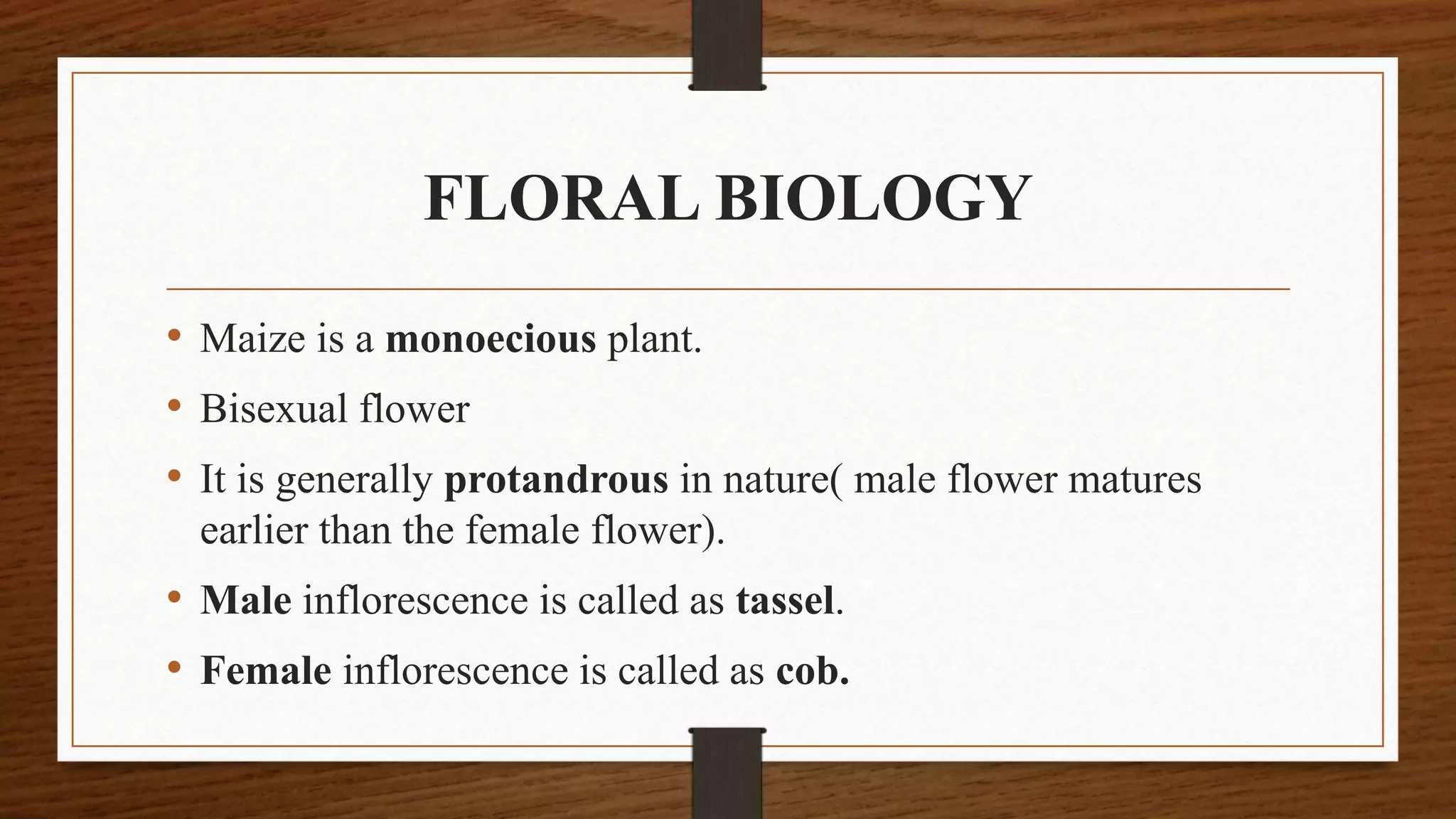 FLORAL BIOLOGY

• Maize is a monoecious plant.
• Bisexual flower
• It is generally protandrous in nature( male flower matures earlier than the female flower).
• Male inflorescence is called as tassel.
• Female inflorescence is called as cob.